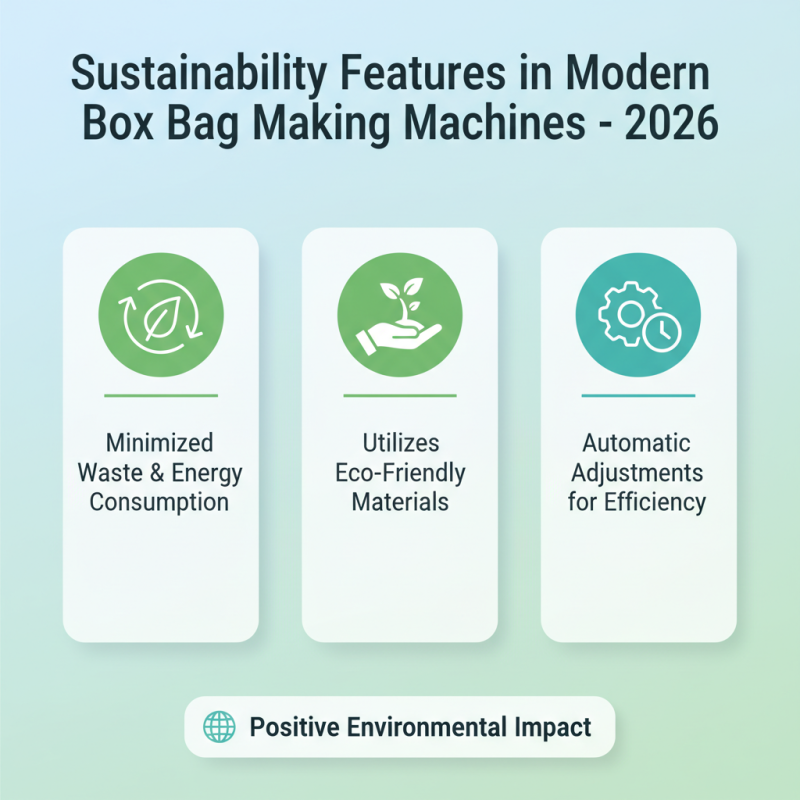 Sustainability Features in Modern Box Bag Making Machines - 2026

Minimized Waste & Energy Consumption

Utilizes Eco-Friendly Materials

Automatic Adjustments for Efficiency

Positive Environmental Impact